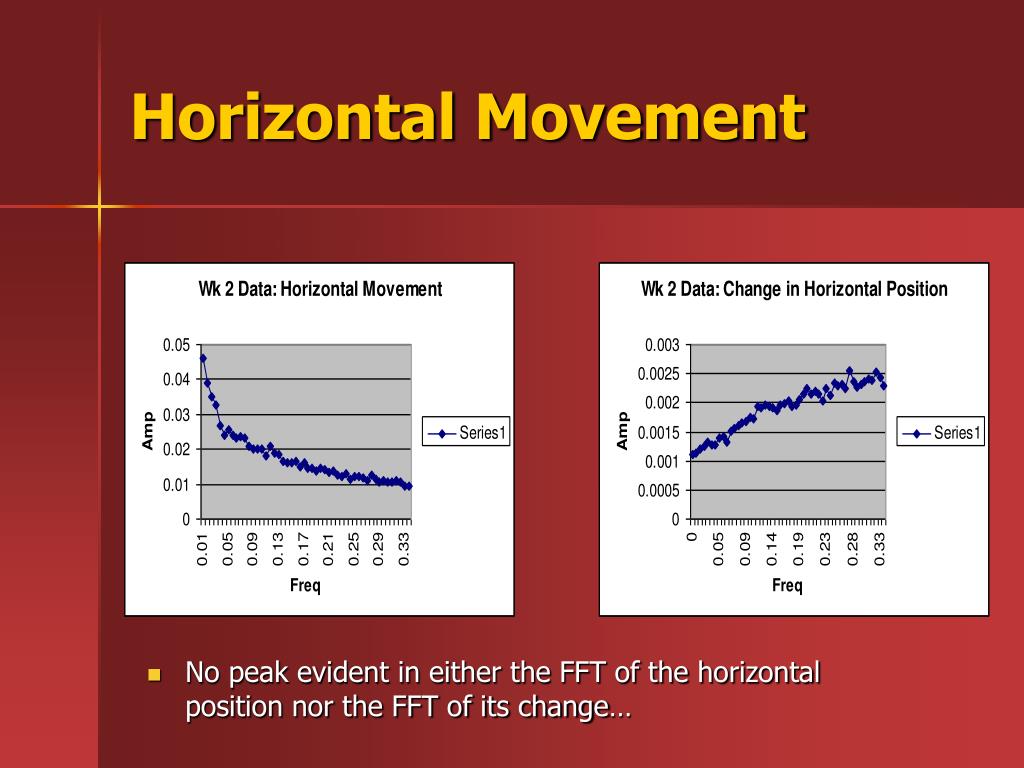 Horizontal Movement

Wk 2 Data: Horizontal Movement

0.05
0.04
0.03
0.02
0.01
0

Amp

0.01
0.05
0.09
0.13
0.17
0.21
0.25
0.29
0.33

Freq

Series1

Wk 2 Data: Change in Horizontal Position

0.003
0.0025
0.002
0.0015
0.001
0.0005
0

Amp

0
0.05
0.09
0.14
0.19
0.23
0.28
0.33

Freq

Series1

No peak evident in either the FFT of the horizontal position nor the FFT of its change…